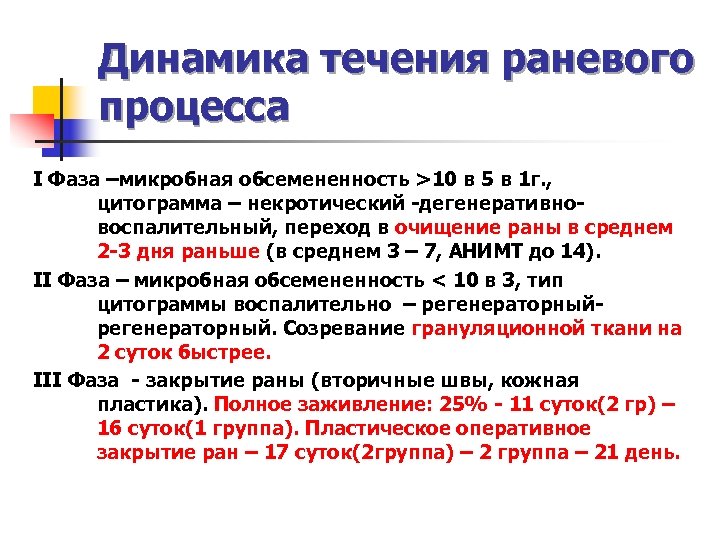 Динамика течения раневого процесса

I Фаза –микробная обсемененность >10 в 5 в 1г., цитограмма – некротический -дегенеративно-воспалительный, переход в очищение раны в среднем 2-3 дня раньше (в среднем 3 – 7, АНИМТ до 14).

II Фаза – микробная обсемененность < 10 в 3, тип цитограммы воспалительно – регенераторный-регенераторный. Созревание грануляционной ткани на 2 суток быстрее.

III Фаза - закрытие раны (вторичные швы, кожная пластика). Полное заживление: 25% - 11 суток(2 гр) – 16 суток(1 группа). Пластическое оперативное закрытие ран – 17 суток(2группа) – 2 группа – 21 день.